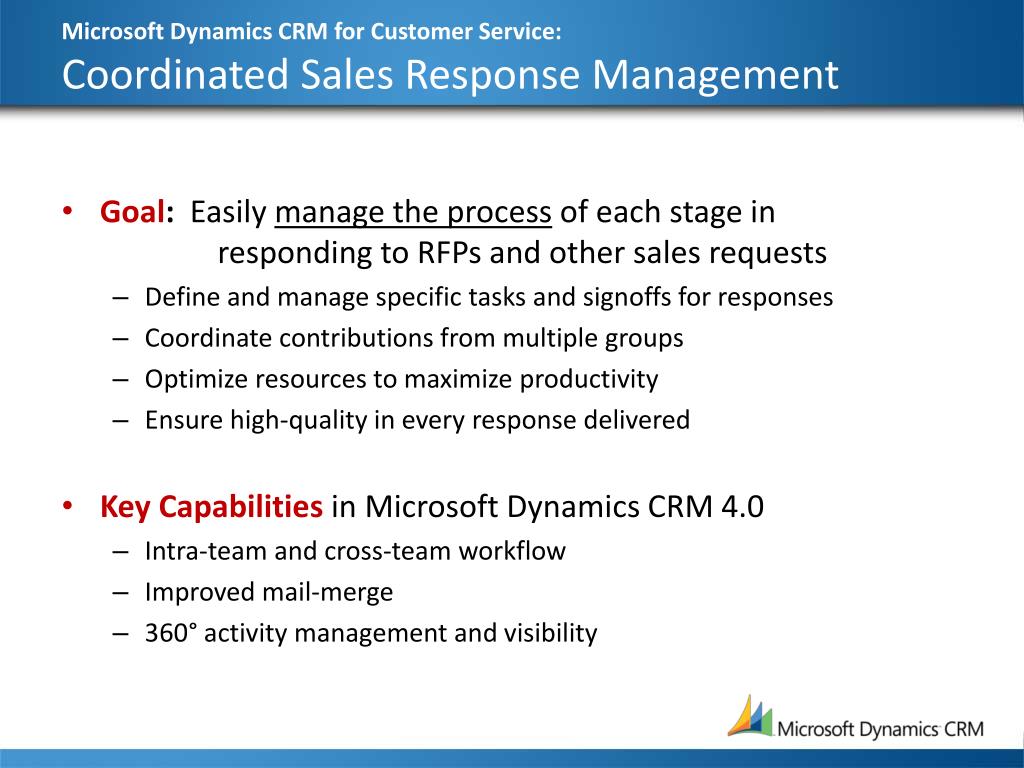 Microsoft Dynamics CRM for Customer Service:
Coordinated Sales Response Management

• Goal: Easily manage the process of each stage in responding to RFPs and other sales requests
– Define and manage specific tasks and signoffs for responses
– Coordinate contributions from multiple groups
– Optimize resources to maximize productivity
– Ensure high-quality in every response delivered

• Key Capabilities in Microsoft Dynamics CRM 4.0
– Intra-team and cross-team workflow
– Improved mail-merge
– 360° activity management and visibility

Microsoft Dynamics CRM